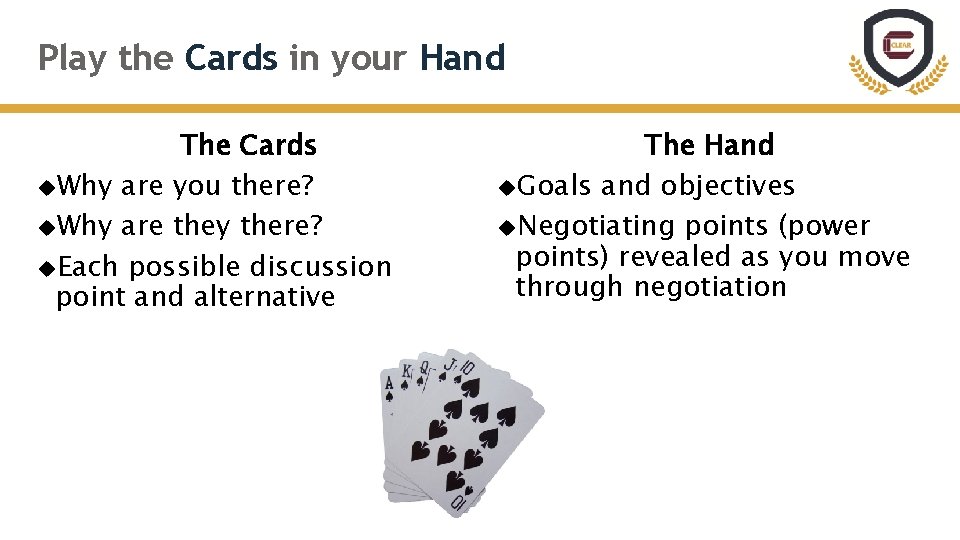 Play the Cards in your Hand

CLEAR

The Cards

◆Why are you there?

◆Why are they there?

◆Each possible discussion point and alternative

The Hand

◆Goals and objectives

◆Negotiating points (power points) revealed as you move through negotiation

A K Q J 10

10